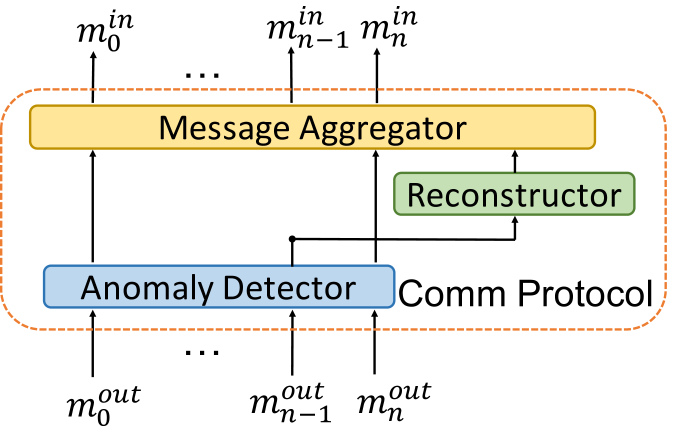 $m_0^{in}$ ... $m_{n-1}^{in}$ $m_n^{in}$

Message Aggregator

Reconstructor

Anomaly Detector

Comm Protocol

$m_0^{out}$ ... $m_{n-1}^{out}$ $m_n^{out}$